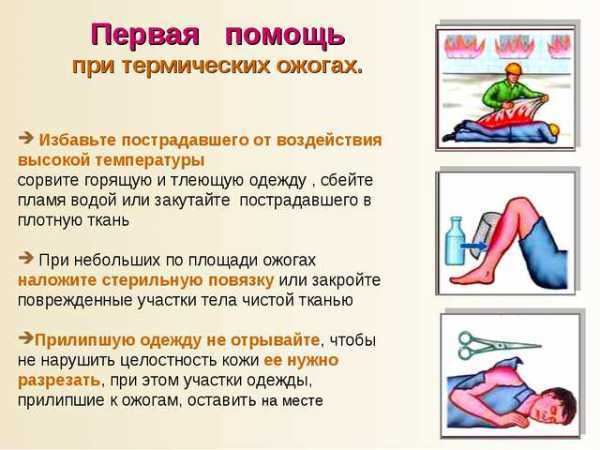 Первая помощь
при термических ожогах.

➔ Избавьте пострадавшего от воздействия высокой температуры
сорвите горящую и тлеющую одежду , сбейте пламя водой или закутайте пострадавшего в плотную ткань

➔ При небольших по площади ожогах наложите стерильную повязку или закройте поврежденные участки тела чистой тканью

➔Прилипшую одежду не отрывайте, чтобы не нарушить целостность кожи ее нужно разрезать, при этом участки одежды, прилипшие к ожогам, оставить на месте